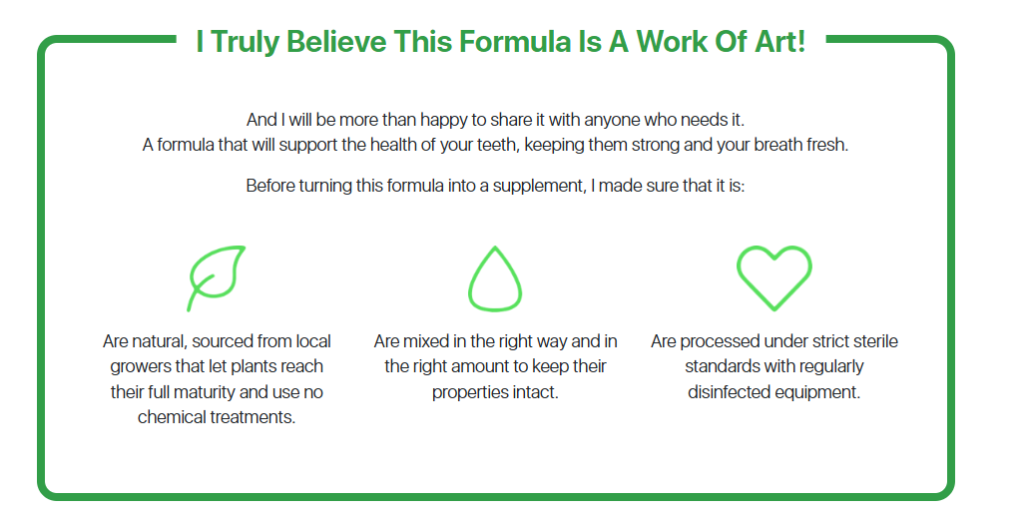 I Truly Believe This Formula Is A Work Of Art!

And I will be more than happy to share it with anyone who needs it.
A formula that will support the health of your teeth, keeping them strong and your breath fresh.

Before turning this formula into a supplement, I made sure that it is:

Are natural, sourced from local growers that let plants reach their full maturity and use no chemical treatments.

Are mixed in the right way and in the right amount to keep their properties intact.

Are processed under strict sterile standards with regularly disinfected equipment.